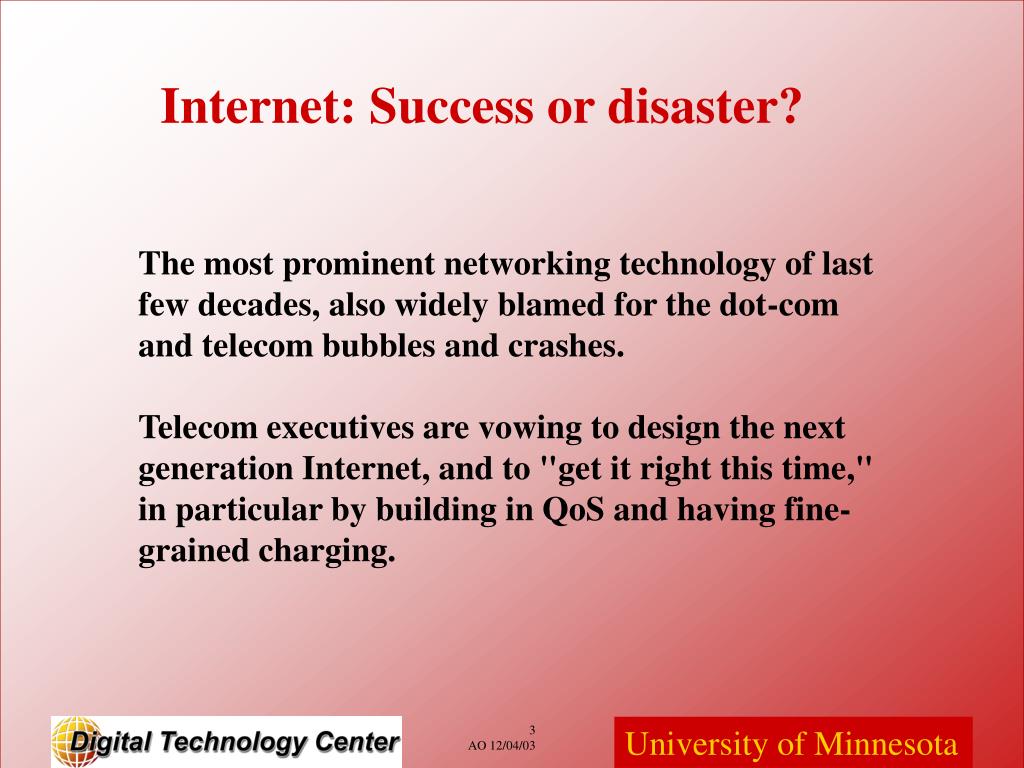 Internet: Success or disaster?

The most prominent networking technology of last few decades, also widely blamed for the dot-com and telecom bubbles and crashes.

Telecom executives are vowing to design the next generation Internet, and to "get it right this time," in particular by building in QoS and having fine-grained charging.

Digital Technology Center

3
AO 12/04/03

University of Minnesota